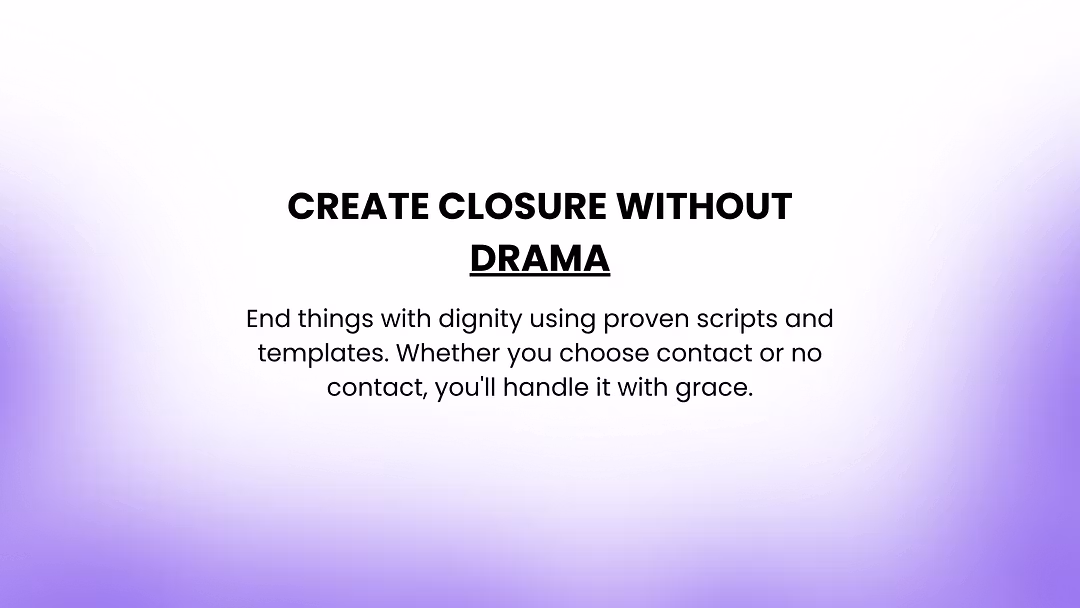 CREATE CLOSURE WITHOUT DRAMA

End things with dignity using proven scripts and templates. Whether you choose contact or no contact, you'll handle it with grace.